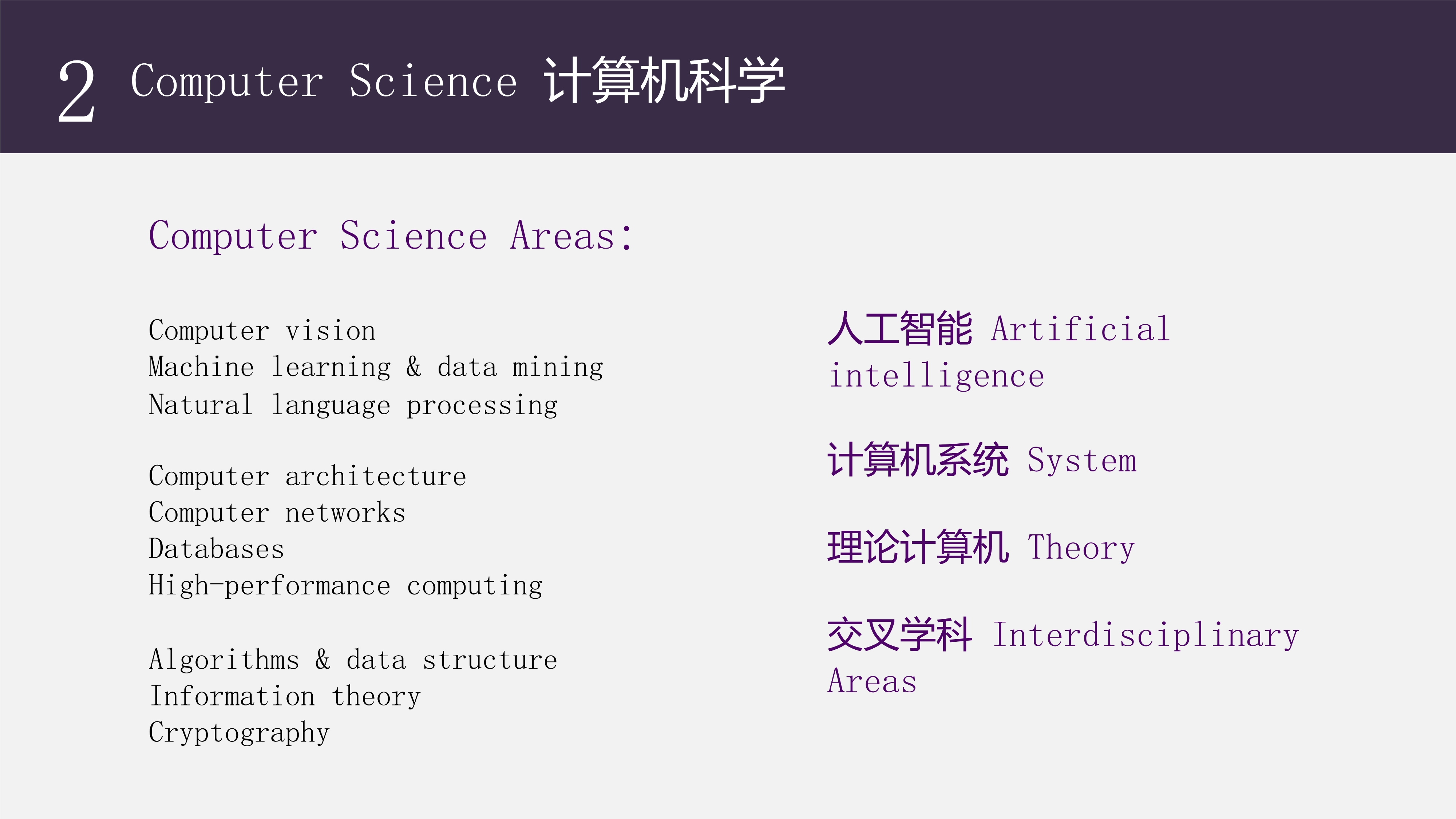 2 Computer Science 计算机科学

Computer Science Areas:

Computer vision
Machine learning & data mining
Natural language processing

Computer architecture
Computer networks
Databases
High-performance computing

Algorithms & data structure
Information theory
Cryptography

人工智能 Artificial intelligence

计算机系统 System

理论计算机 Theory

交叉学科 Interdisciplinary Areas